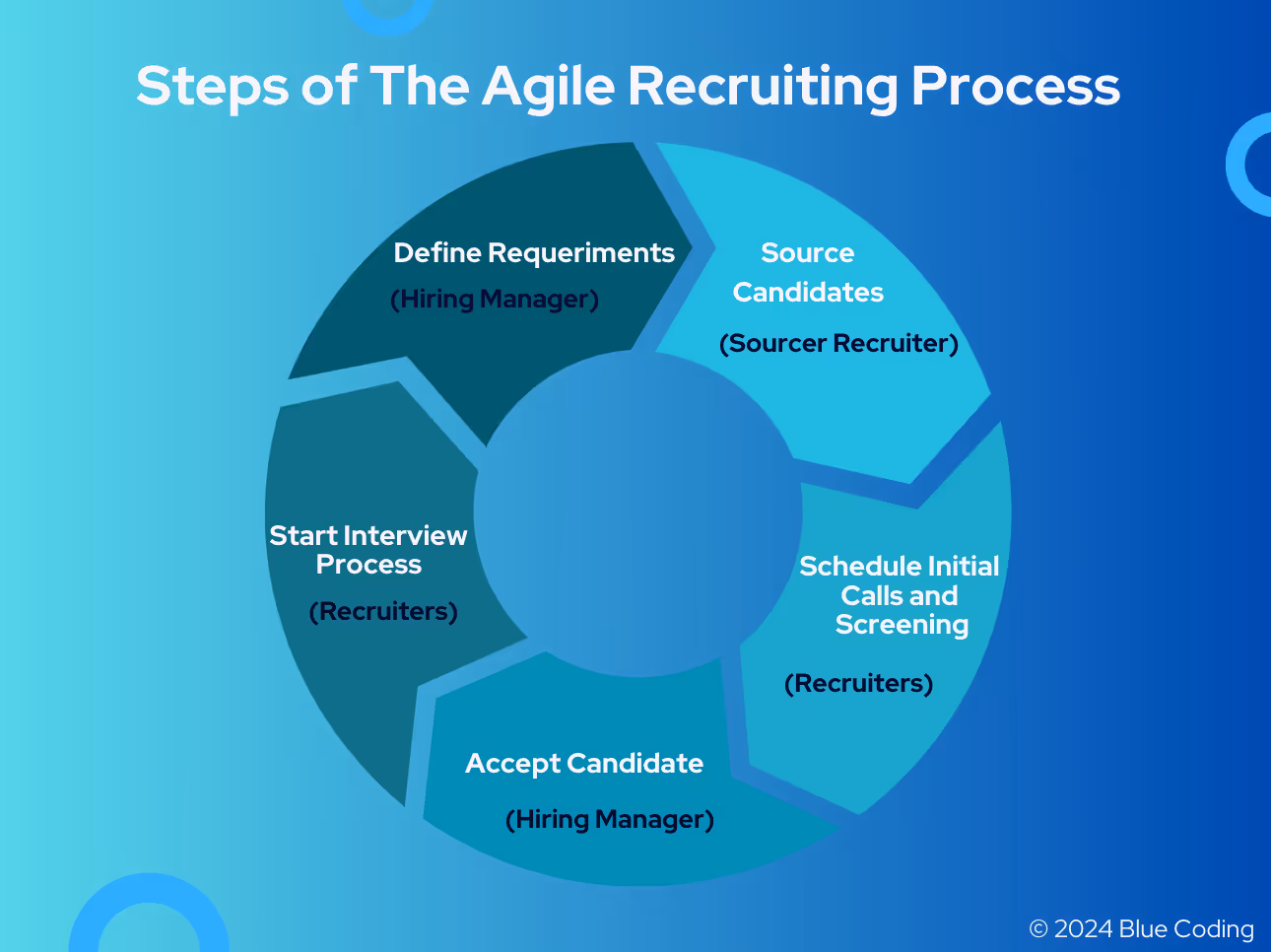 Steps of The Agile Recruiting Process

Define Requeriments
(Hiring Manager)

Source Candidates
(Sourcer Recruiter)

Schedule Initial Calls and Screening
(Recruiters)

Accept Candidate
(Hiring Manager)

Start Interview Process
(Recruiters)

© 2024 Blue Coding